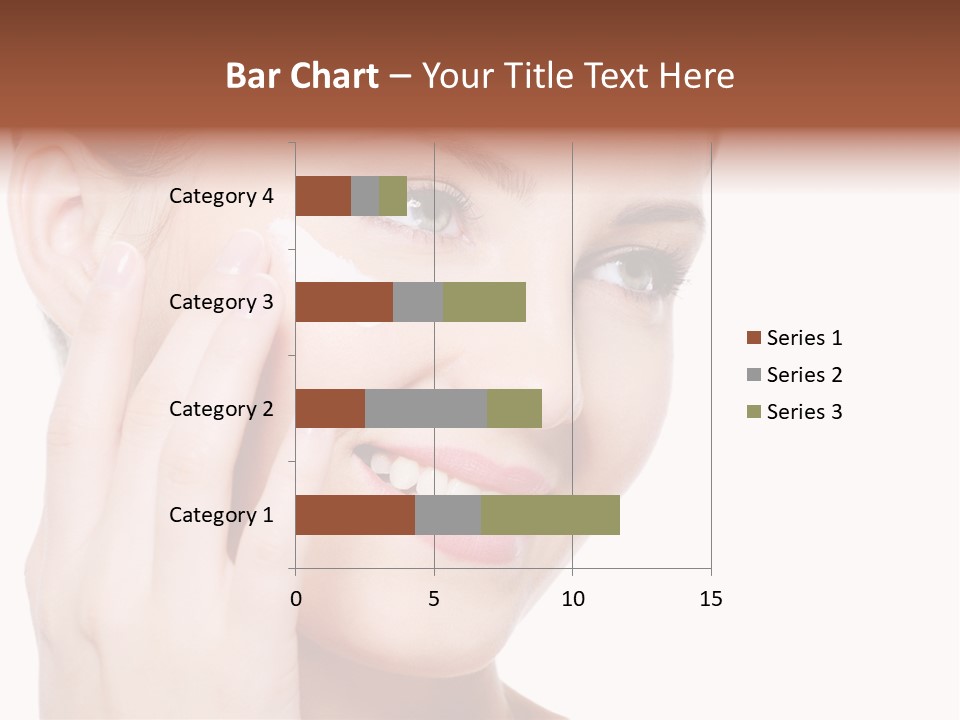 Bar Chart – Your Title Text Here

Category 4
Category 3
Category 2
Category 1

0
5
10
15

Series 1
Series 2
Series 3